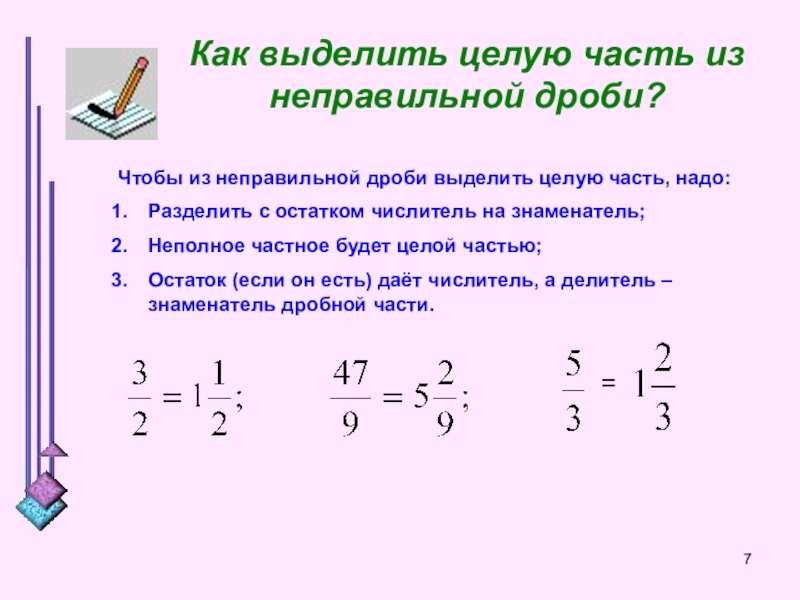 Как выделить целую часть из неправильной дроби?

Чтобы из неправильной дроби выделить целую часть, надо:

1. Разделить с остатком числитель на знаменатель;
2. Неполное частное будет целой частью;
3. Остаток (если он есть) даёт числитель, а делитель – знаменатель дробной части.

$\frac{3}{2} = 1\frac{1}{2};$ $\frac{47}{9} = 5\frac{2}{9};$ $\frac{5}{3} = 1\frac{2}{3}$

7